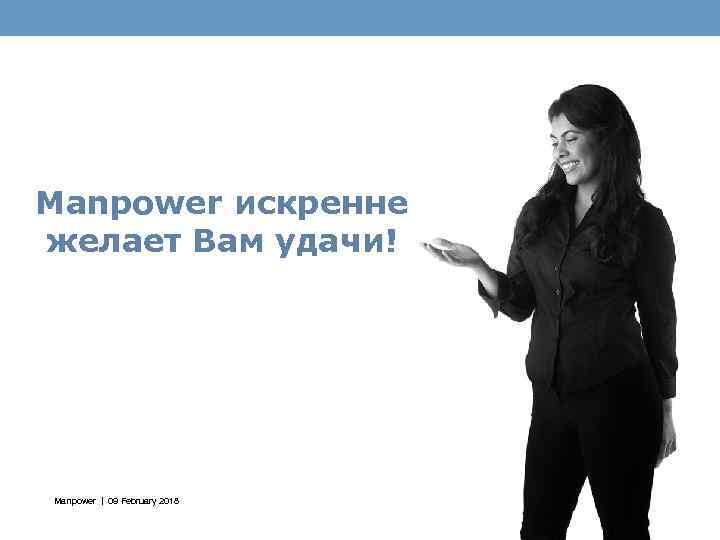 Manpower искренне желает Вам удачи!

Manpower | 09 February 2018